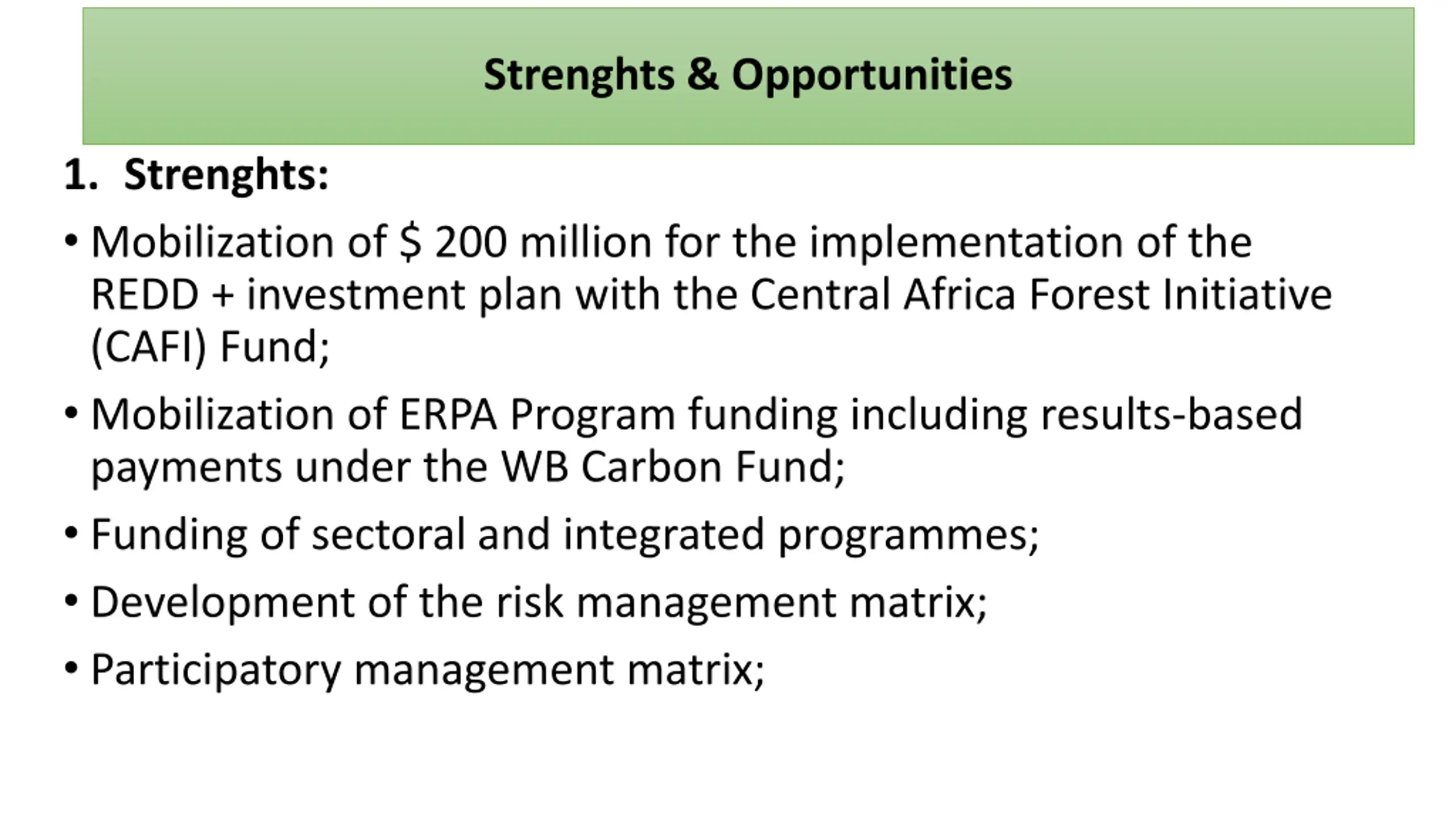 Strenghts & Opportunities

1. Strenghts:

• Mobilization of \$ 200 million for the implementation of the REDD + investment plan with the Central Africa Forest Initiative (CAFI) Fund;

• Mobilization of ERPA Program funding including results-based payments under the WB Carbon Fund;

• Funding of sectoral and integrated programmes;

• Development of the risk management matrix;

• Participatory management matrix;